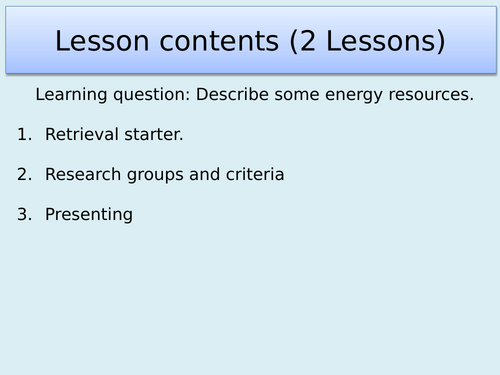 Lesson contents (2 Lessons)

Learning question: Describe some energy resources.

1. Retrieval starter.

2. Research groups and criteria

3. Presenting